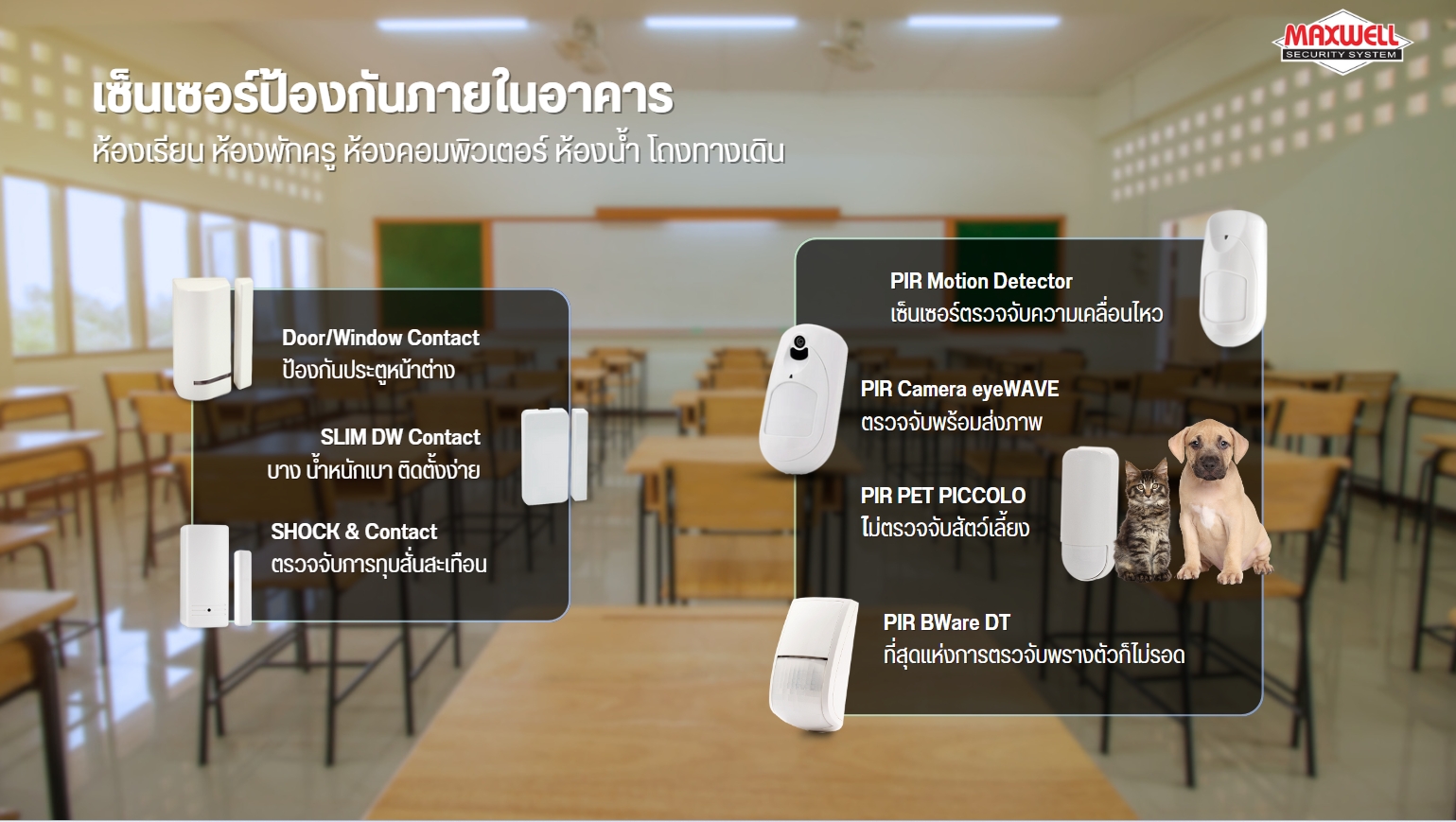 MAXWELL
SECURITY SYSTEM

เซ็นเซอร์ป้องกันภายในอาคาร
ห้องเรียน ห้องพักครู ห้องคอมพิวเตอร์ ห้องน้ำ โถงทางเดิน

Door/Window Contact
ป้องกันประตูหน้าต่าง

SLIM DW Contact
บาง น้ำหนักเบา ติดตั้งง่าย

SHOCK & Contact
ตรวจจับการทุบสั่นสะเทือน

PIR Motion Detector
เซ็นเซอร์ตรวจจับความเคลื่อนไหว

PIR Camera eyeWAVE
ตรวจจับพร้อมส่งภาพ

PIR PET PICCOLO
ไม่ตรวจจับสัตว์เลี้ยง

PIR BWare DT
ที่สุดแห่งการตรวจจับพรางตัวก็ไม่รอด